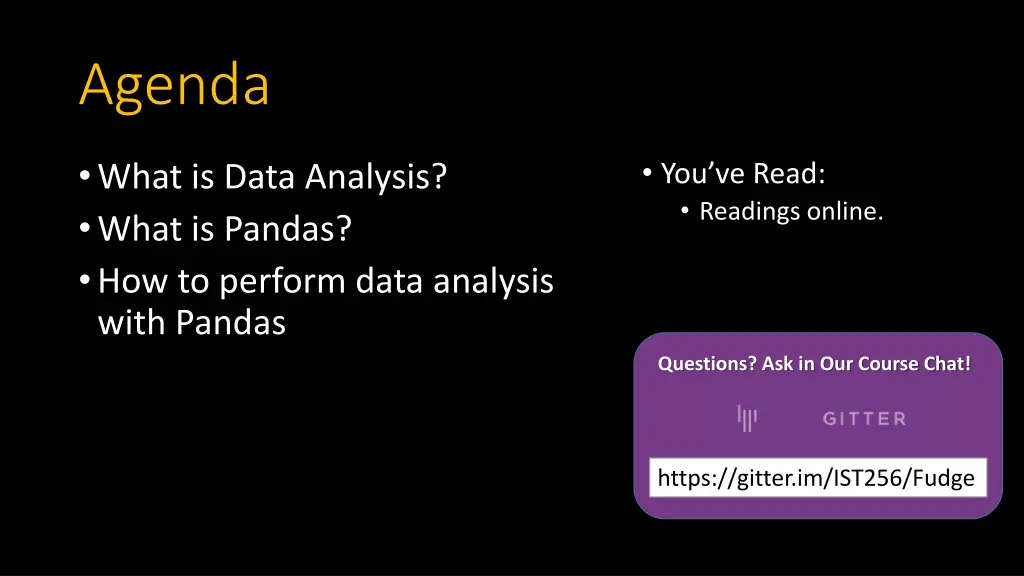 Agenda

• What is Data Analysis?
• What is Pandas?
• How to perform data analysis with Pandas

• You've Read:
• Readings online.

Questions? Ask in Our Course Chat!

GITTER

https://gitter.im/IST256/Fudge